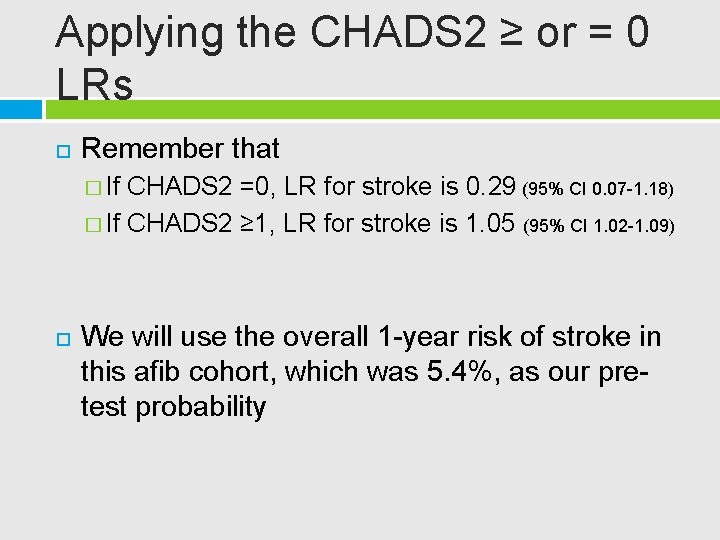 Applying the CHADS2 ≥ or = 0 LRs

Remember that

If CHADS2 =0, LR for stroke is 0.29 (95% CI 0.07-1.18)

If CHADS2 ≥1, LR for stroke is 1.05 (95% CI 1.02-1.09)

We will use the overall 1-year risk of stroke in this afib cohort, which was 5.4%, as our pre-test probability